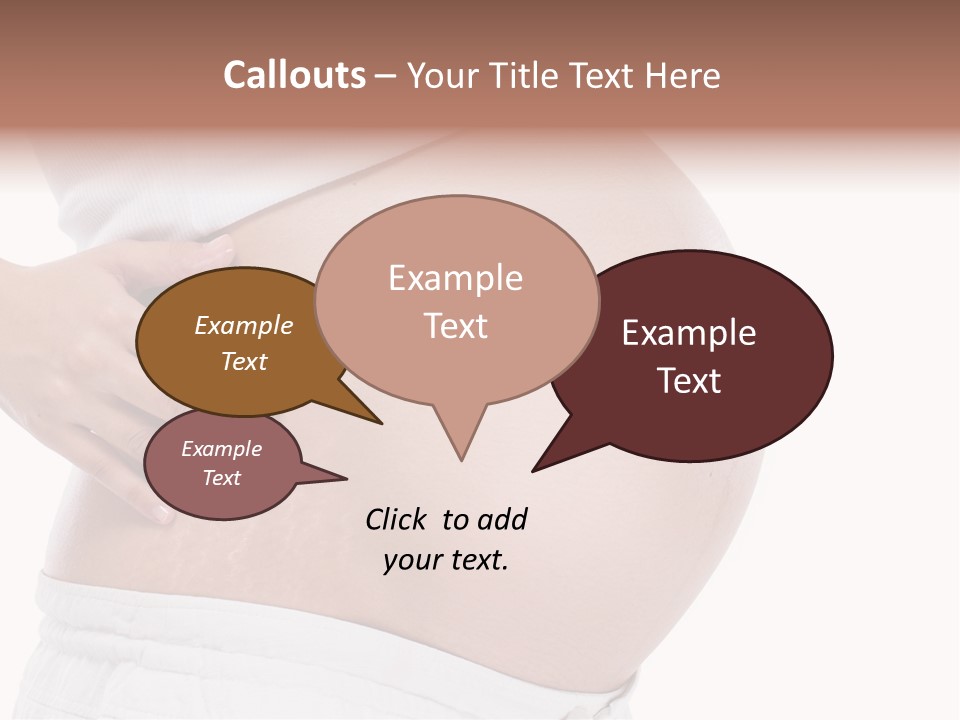 Callouts – Your Title Text Here

Example Text

Example Text

Example Text

Example Text

Click to add your text.